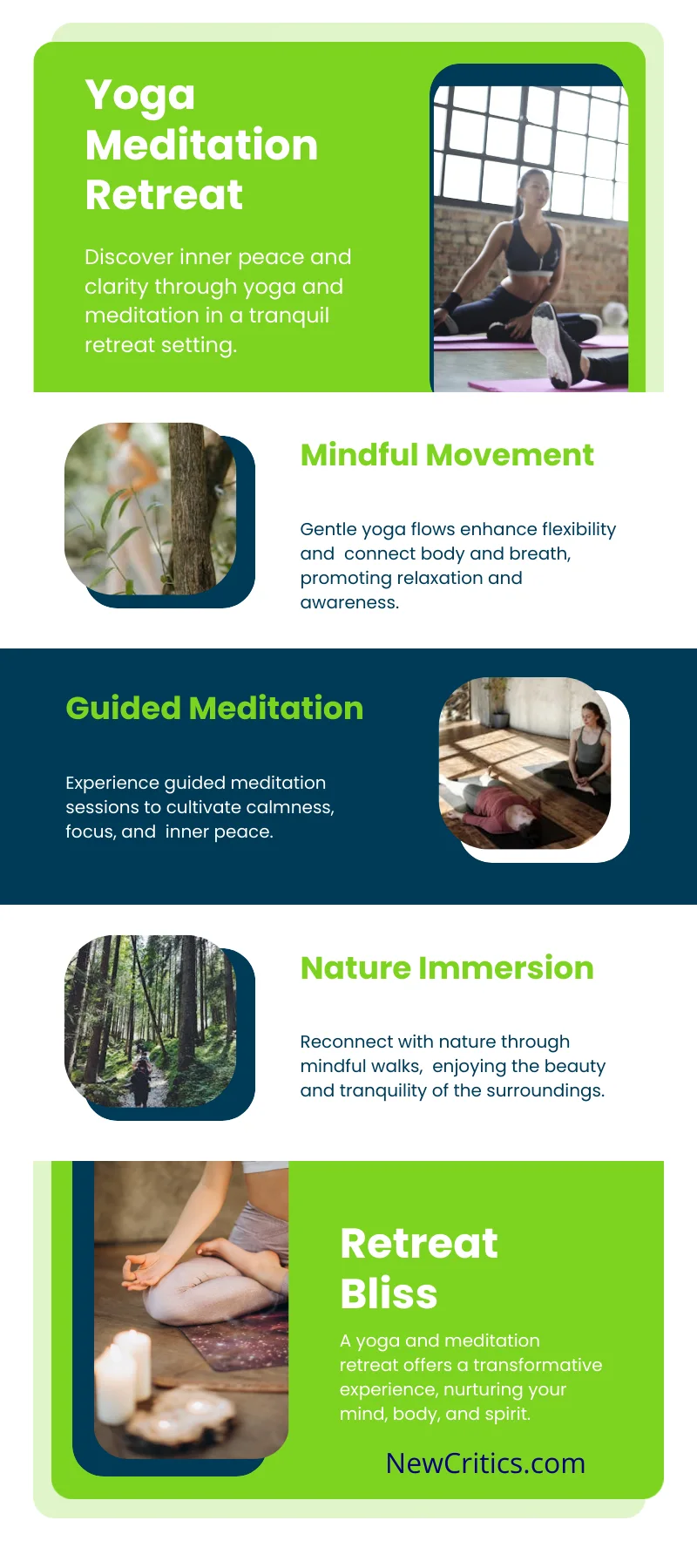 Yoga Meditation Retreat

Discover inner peace and clarity through yoga and meditation in a tranquil retreat setting.

Mindful Movement

Gentle yoga flows enhance flexibility and connect body and breath, promoting relaxation and awareness.

Guided Meditation

Experience guided meditation sessions to cultivate calmness, focus, and inner peace.

Nature Immersion

Reconnect with nature through mindful walks, enjoying the beauty and tranquility of the surroundings.

Retreat Bliss

A yoga and meditation retreat offers a transformative experience, nurturing your mind, body, and spirit.

NewCritics.com